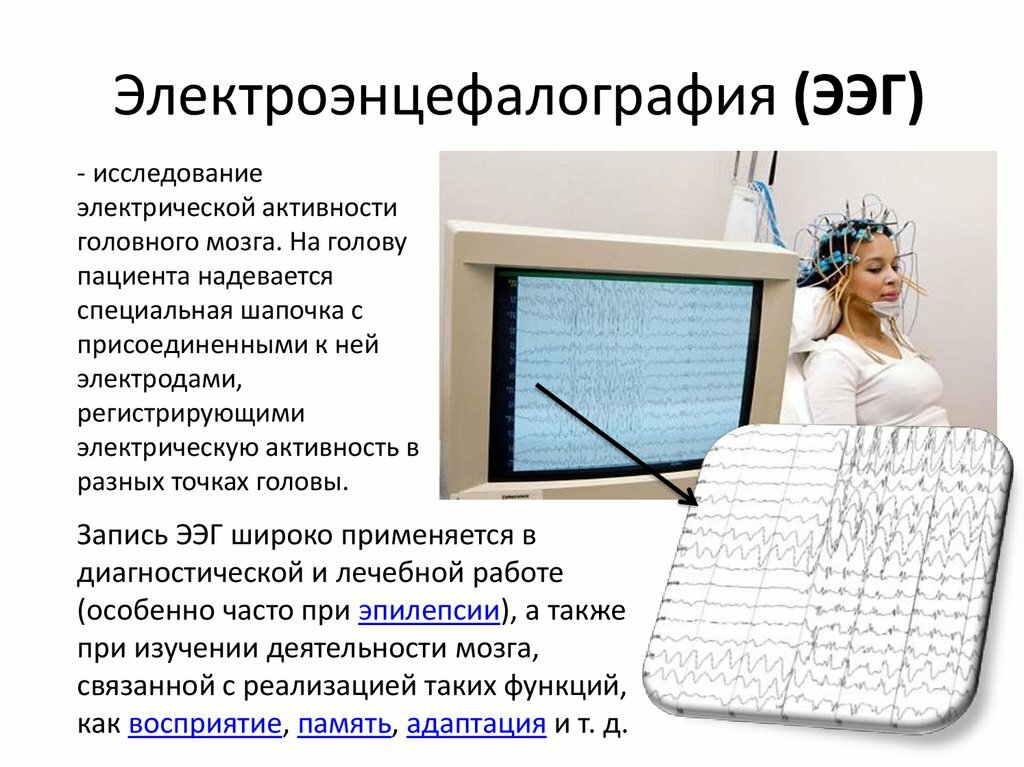 Электроэнцефалография (ЭЭГ)

- исследование электрической активности головного мозга. На голову пациента надевается специальная шапочка с присоединенными к ней электродами, регистрирующими электрическую активность в разных точках головы.

Запись ЭЭГ широко применяется в диагностической и лечебной работе (особенно часто при эпилепсии), а также при изучении деятельности мозга, связанной с реализацией таких функций, как восприятие, память, адаптация и т. д.